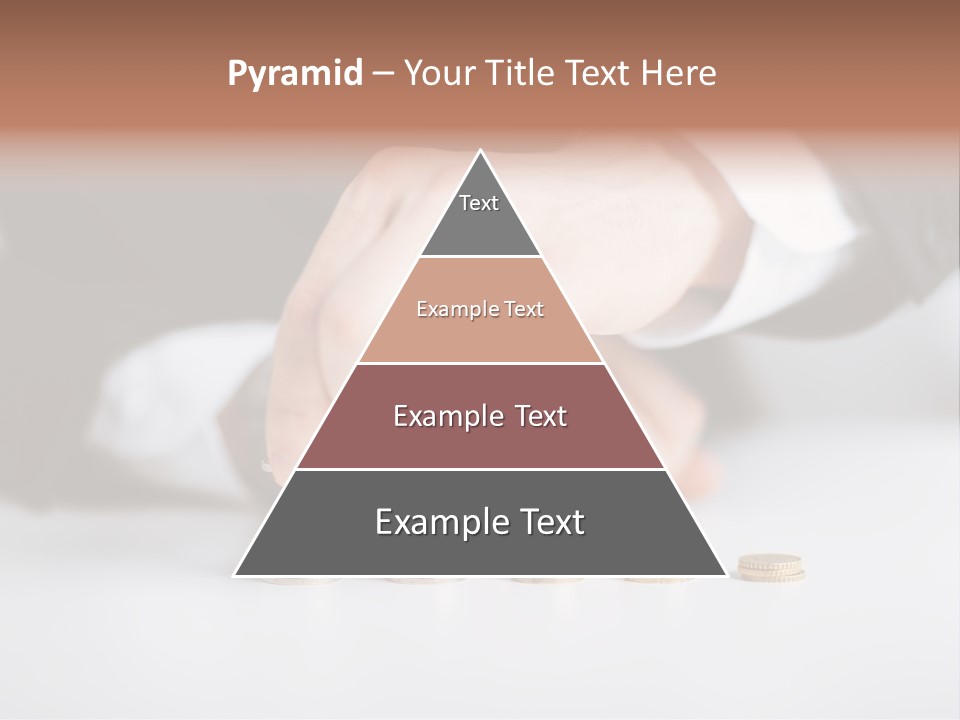 Pyramid – Your Title Text Here

Text

Example Text

Example Text

Example Text